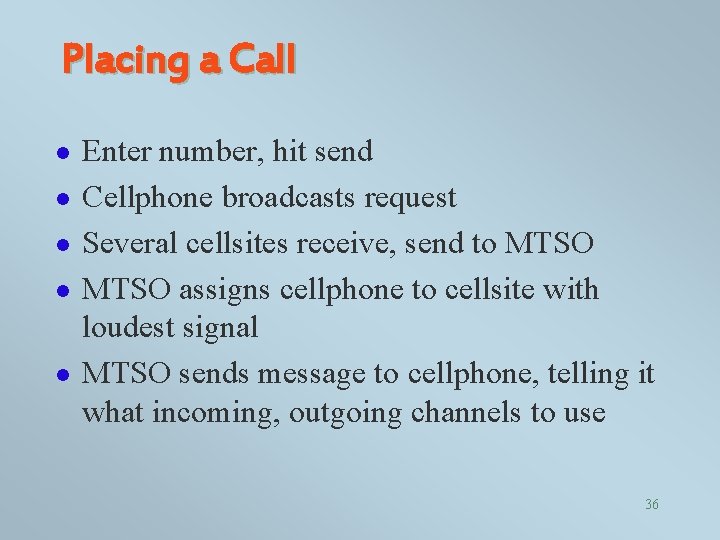 Placing a Call

- Enter number, hit send
- Cellphone broadcasts request
- Several cellsites receive, send to MTSO
- MTSO assigns cellphone to cellsite with loudest signal
- MTSO sends message to cellphone, telling it what incoming, outgoing channels to use

36